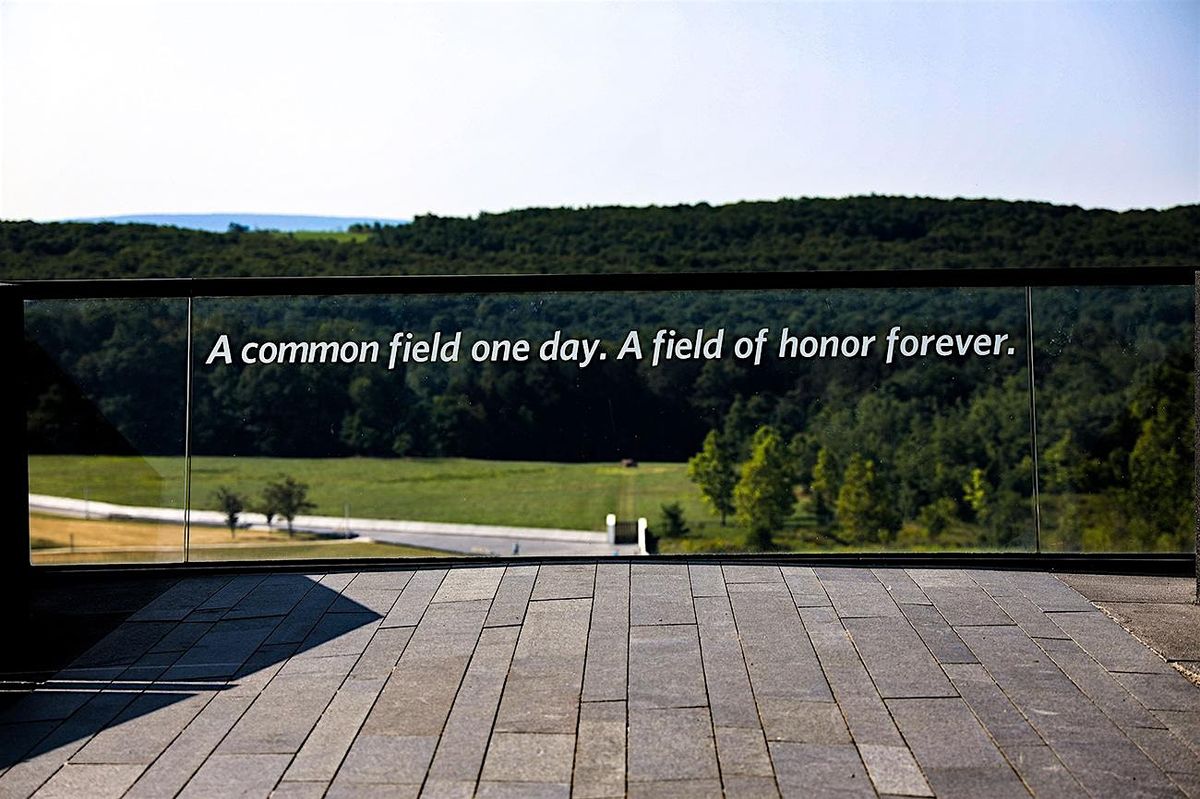 A common field one day. A field of honor forever.